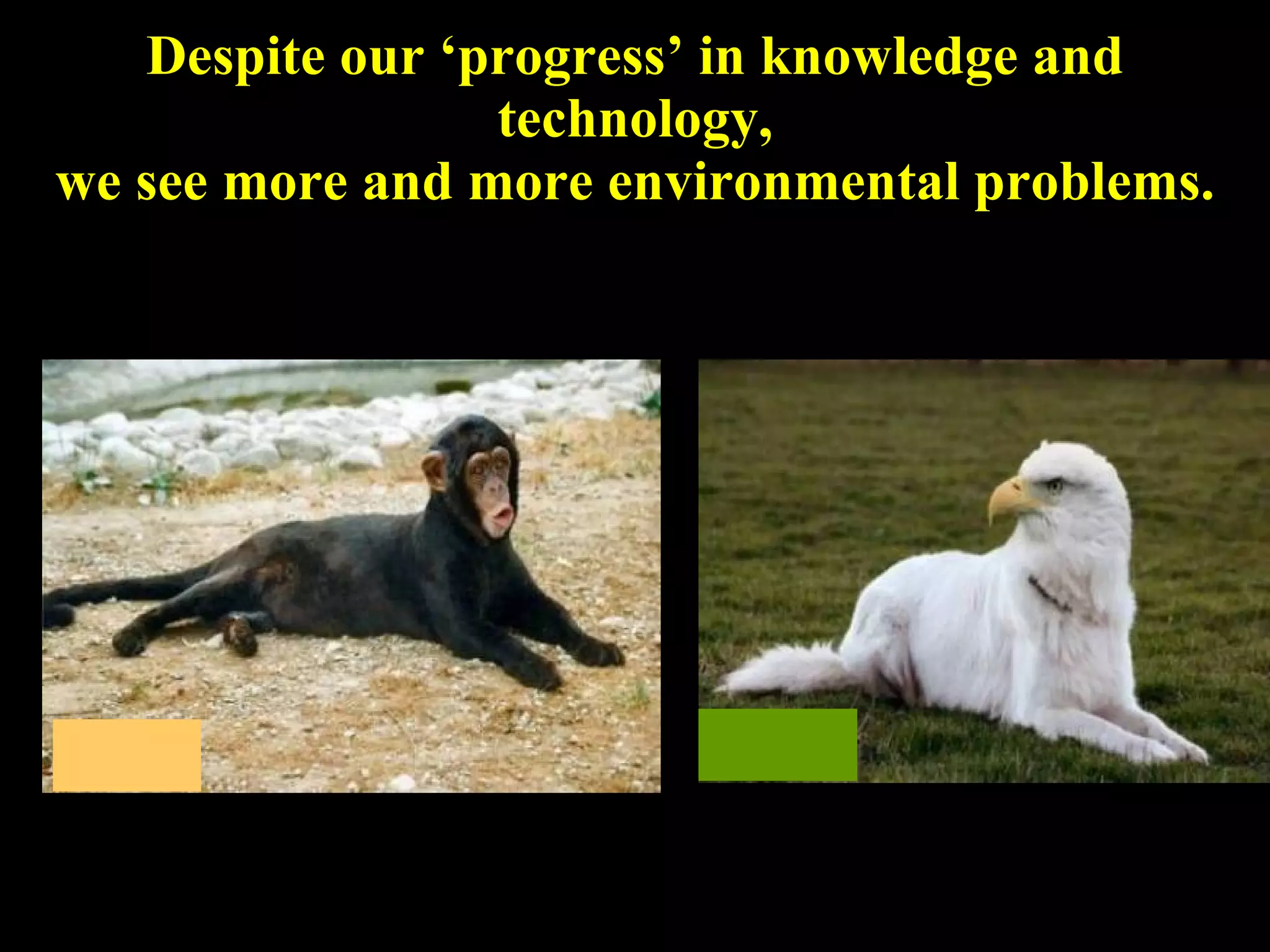 Despite our ‘progress’ in knowledge and technology,
we see more and more environmental problems.